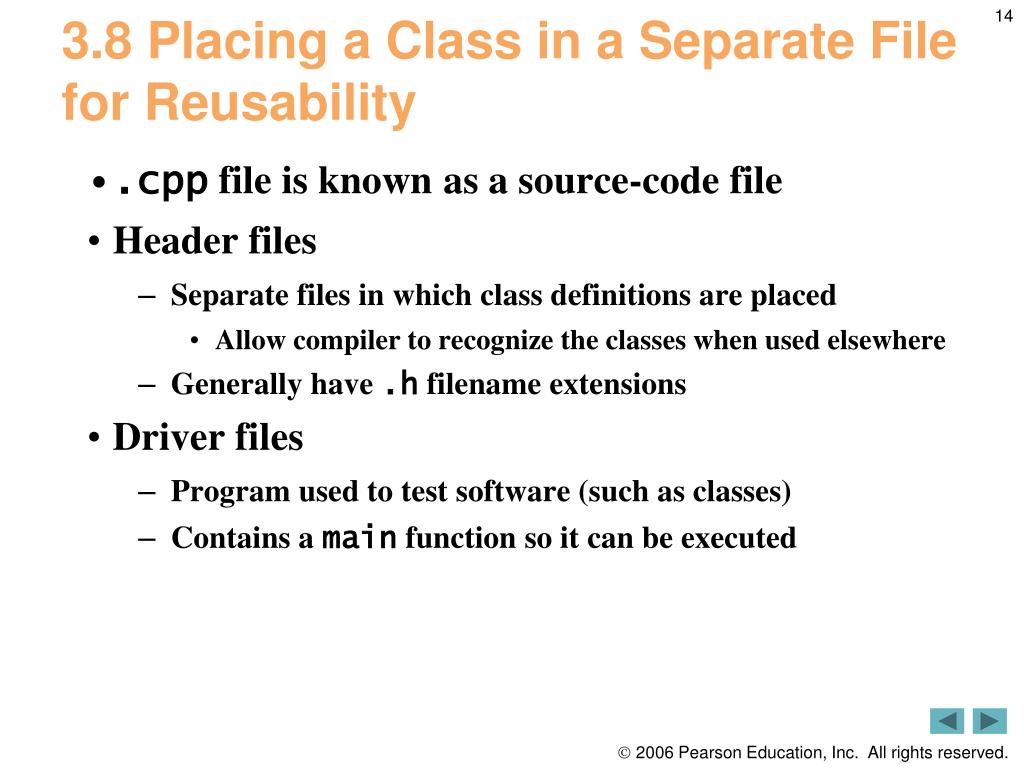 14

3.8 Placing a Class in a Separate File for Reusability

• .cpp file is known as a source-code file
• Header files
– Separate files in which class definitions are placed
• Allow compiler to recognize the classes when used elsewhere
– Generally have .h filename extensions
• Driver files
– Program used to test software (such as classes)
– Contains a main function so it can be executed

© 2006 Pearson Education, Inc. All rights reserved.